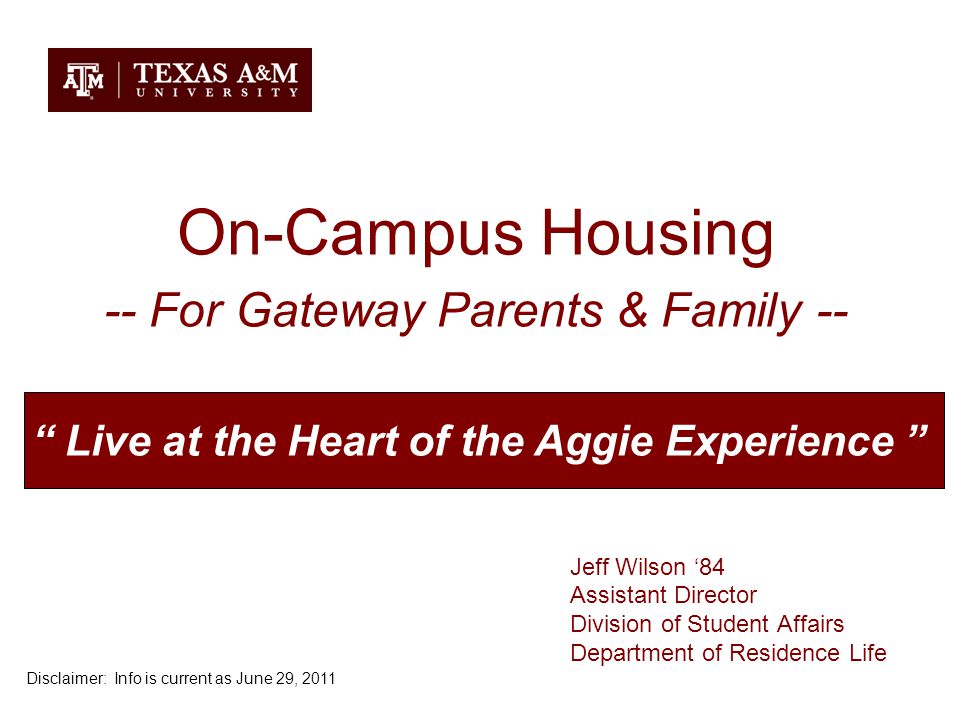 ATM | TEXAS A&M UNIVERSITY

On-Campus Housing

-- For Gateway Parents & Family --

“ Live at the Heart of the Aggie Experience ”

Jeff Wilson ‘84
Assistant Director
Division of Student Affairs
Department of Residence Life

Disclaimer: Info is current as June 29, 2011